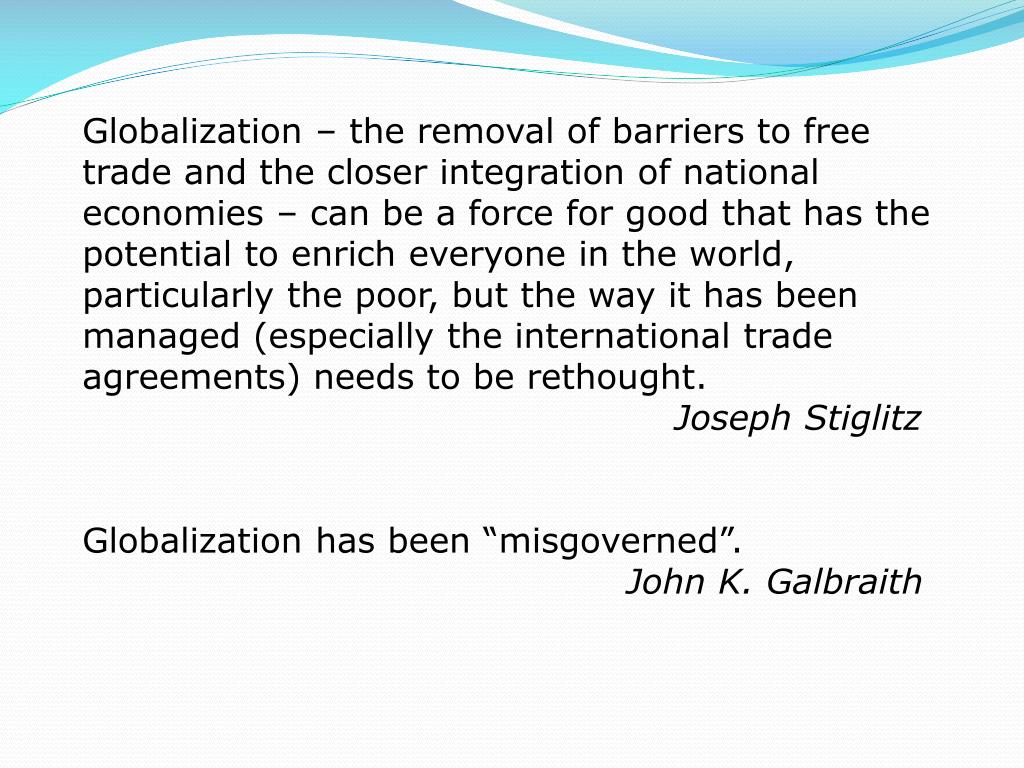 Globalization – the removal of barriers to free trade and the closer integration of national economies – can be a force for good that has the potential to enrich everyone in the world, particularly the poor, but the way it has been managed (especially the international trade agreements) needs to be rethought.

Joseph Stiglitz

Globalization has been “misgoverned”.

John K. Galbraith